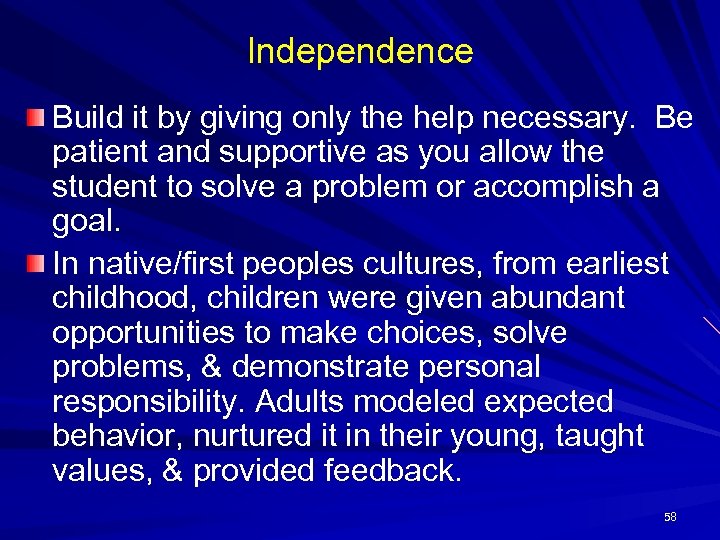 Independence

Build it by giving only the help necessary. Be patient and supportive as you allow the student to solve a problem or accomplish a goal.

In native/first peoples cultures, from earliest childhood, children were given abundant opportunities to make choices, solve problems, & demonstrate personal responsibility. Adults modeled expected behavior, nurtured it in their young, taught values, & provided feedback.

58